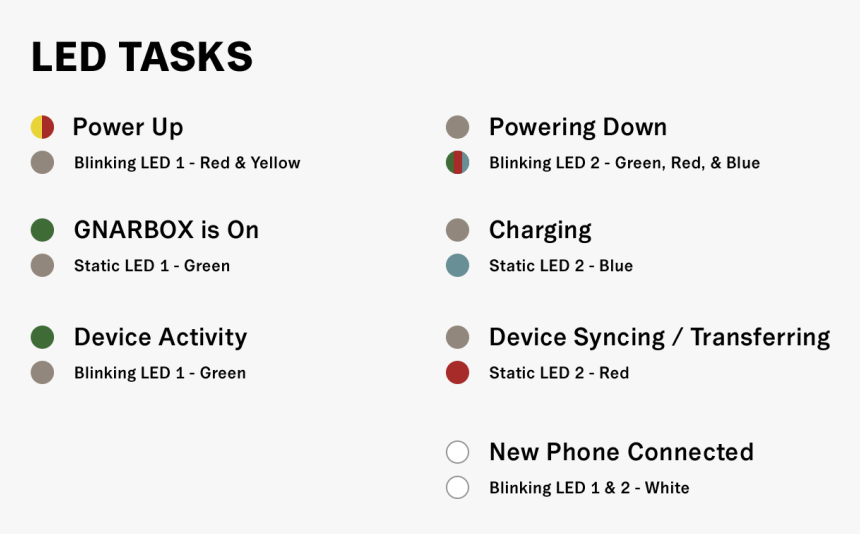 LED TASKS

Power Up
Blinking LED 1 - Red & Yellow

GNARBOX is On
Static LED 1 - Green

Device Activity
Blinking LED 1 - Green

Powering Down
Blinking LED 2 - Green, Red, & Blue

Charging
Static LED 2 - Blue

Device Syncing / Transferring
Static LED 2 - Red

New Phone Connected
Blinking LED 1 & 2 - White